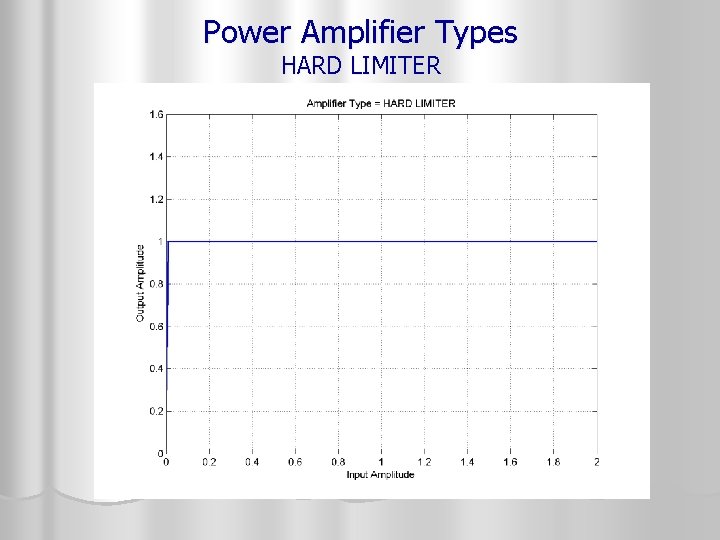 Power Amplifier Types
HARD LIMITER

Amplifier Type = HARD LIMITER

Output Amplitude

1.6
1.4
1.2
1
0.8
0.6
0.4
0.2
0

0 0.2 0.4 0.6 0.8 1 1.2 1.4 1.6 1.8 2

Input Amplitude